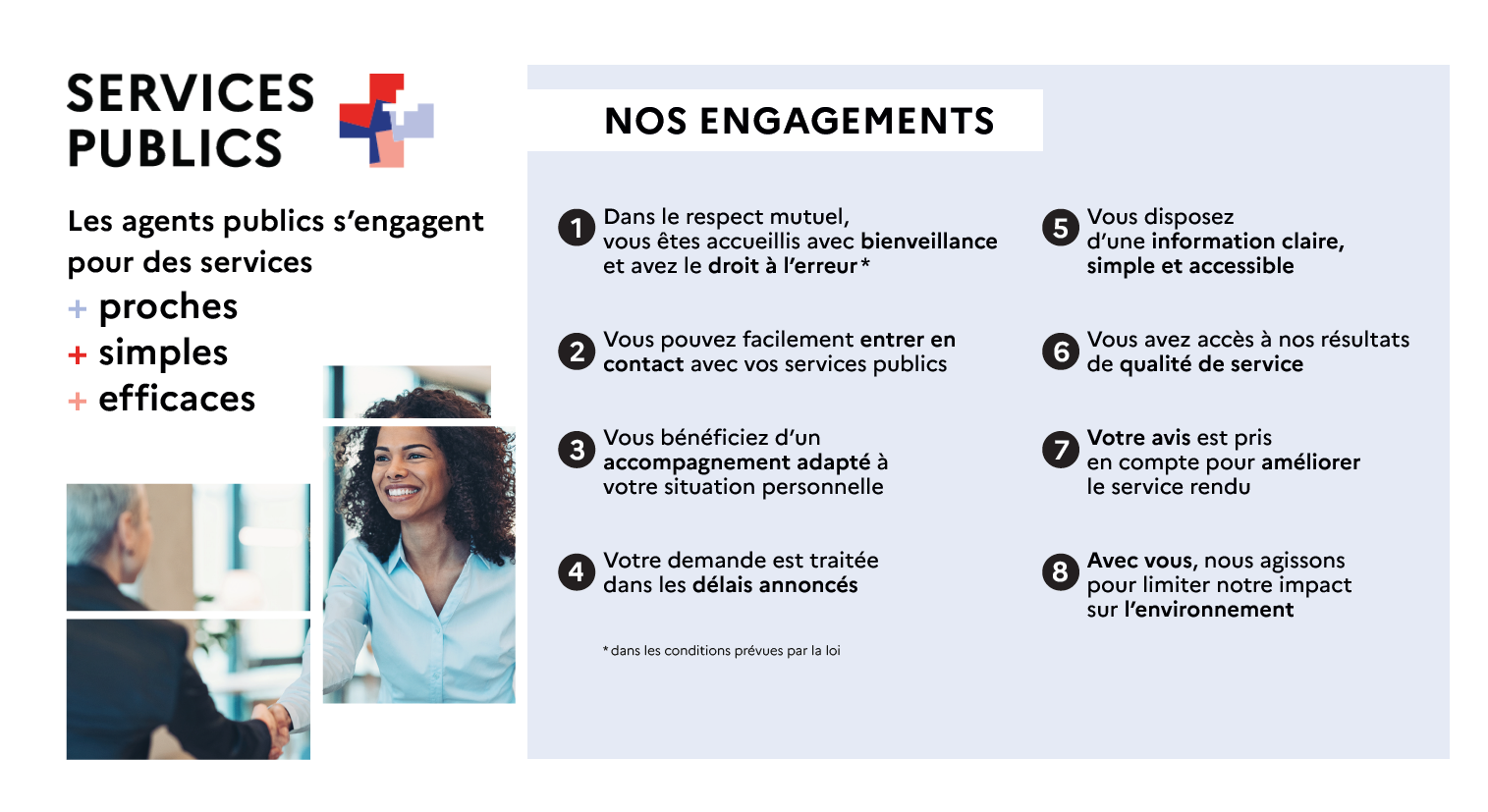 SERVICES PUBLICS

Les agents publics s'engagent pour des services
+ proches
+ simples
+ efficaces

NOS ENGAGEMENTS

1 Dans le respect mutuel, vous êtes accueillis avec bienveillance et avez le droit à l'erreur*

2 Vous pouvez facilement entrer en contact avec vos services publics

3 Vous bénéficiez d'un accompagnement adapté à votre situation personnelle

4 Votre demande est traitée dans les délais annoncés

*dans les conditions prévues par la loi

5 Vous disposez d'une information claire, simple et accessible

6 Vous avez accès à nos résultats de qualité de service

7 Votre avis est pris en compte pour améliorer le service rendu

8 Avec vous, nous agissons pour limiter notre impact sur l'environnement